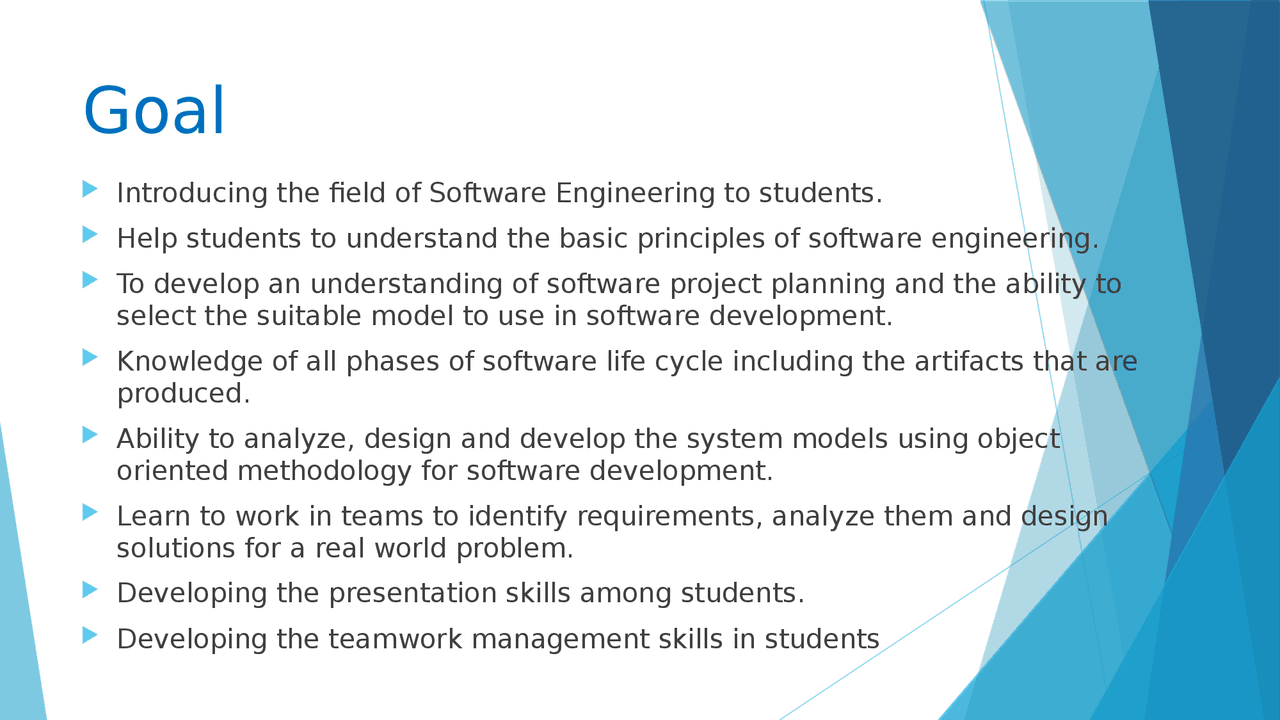 Goal

Introducing the field of Software Engineering to students.

Help students to understand the basic principles of software engineering.

To develop an understanding of software project planning and the ability to select the suitable model to use in software development.

Knowledge of all phases of software life cycle including the artifacts that are produced.

Ability to analyze, design and develop the system models using object oriented methodology for software development.

Learn to work in teams to identify requirements, analyze them and design solutions for a real world problem.

Developing the presentation skills among students.

Developing the teamwork management skills in students